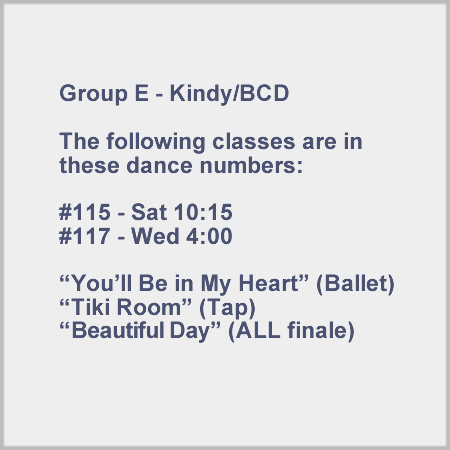 Group E - Kindy/BCD

The following classes are in these dance numbers:

#115 - Sat 10:15
#117 - Wed 4:00

“You’ll Be in My Heart” (Ballet)
“Tiki Room” (Tap)
“Beautiful Day” (ALL finale)